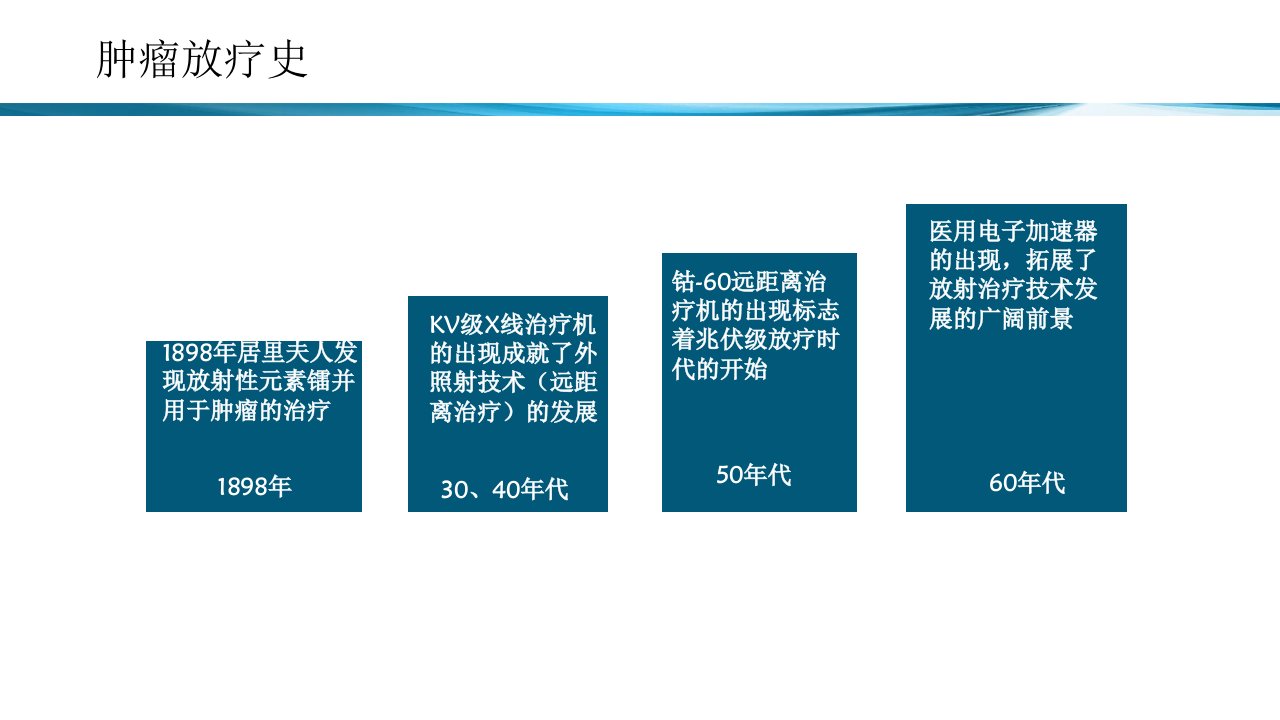 肿瘤放疗史

1898年居里夫人发现放射性元素镭并用于肿瘤的治疗

1898年

KV级X线治疗机的出现成就了外照射技术（远距离治疗）的发展

30、40年代

钴-60远距离治疗机的出现标志着兆伏级放疗时代的开始

50年代

医用电子加速器的出现，拓展了放射治疗技术发展的广阔前景

60年代